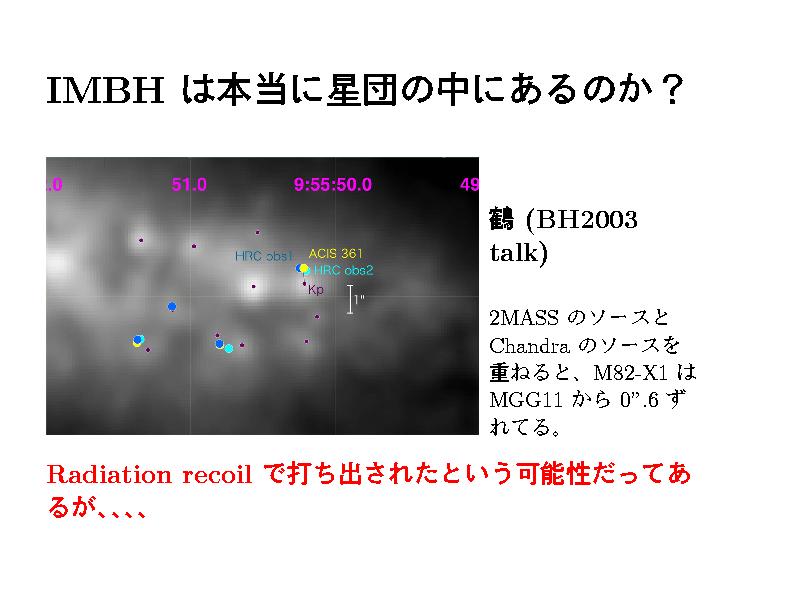 IMBH は本当に星団の中にあるのか？

.0 51.0 9:55:50.0 49

HRC obs1 ACIS 361 HRC obs2 Kp 1"

鶴 (BH2003 talk)

2MASS のソースと Chandra のソースを重ねると、M82-X1 は MGG11 から 0".6 ずれてる。

Radiation recoil で打ち出されたという可能性だってあるが、、、、